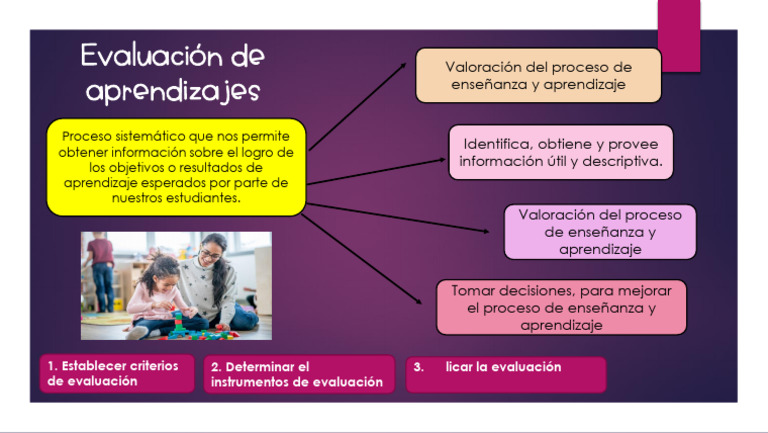 Evaluación de aprendizajes

Proceso sistemático que nos permite obtener información sobre el logro de los objetivos o resultados de aprendizaje esperados por parte de nuestros estudiantes.

Valoración del proceso de enseñanza y aprendizaje

Identifica, obtiene y provee información útil y descriptiva.

Valoración del proceso de enseñanza y aprendizaje

Tomar decisiones, para mejorar el proceso de enseñanza y aprendizaje

1. Establecer criterios de evaluación

2. Determinar el instrumentos de evaluación

3. licar la evaluación